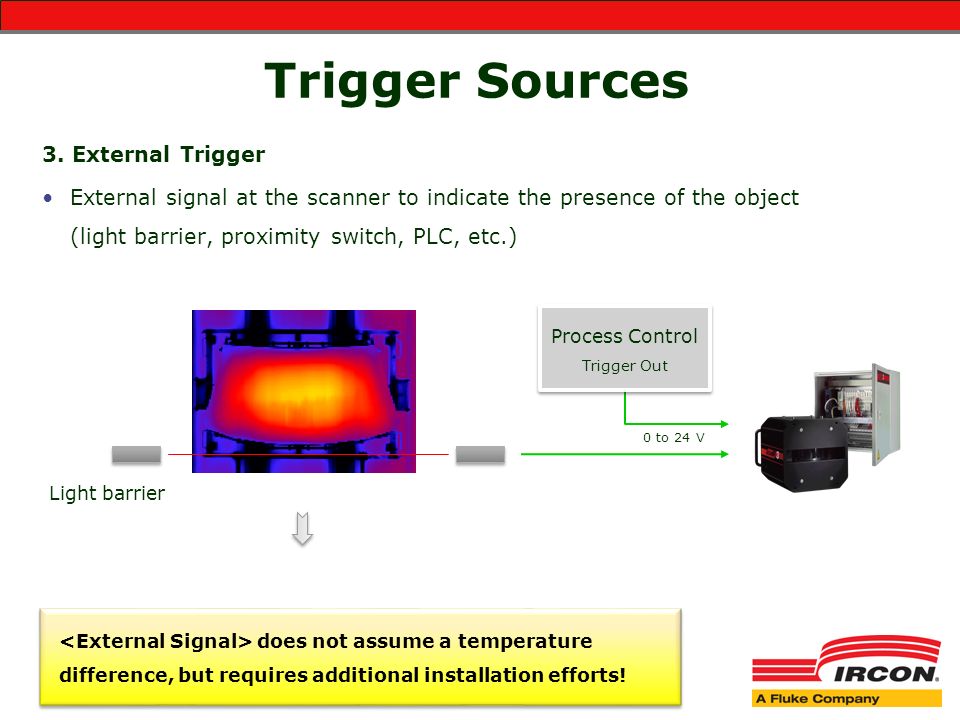 Trigger Sources

3. External Trigger

• External signal at the scanner to indicate the presence of the object (light barrier, proximity switch, PLC, etc.)

Process Control
Trigger Out

0 to 24 V

Light barrier

<External Signal> does not assume a temperature difference, but requires additional installation efforts!

IRCON.
A Fluke Company